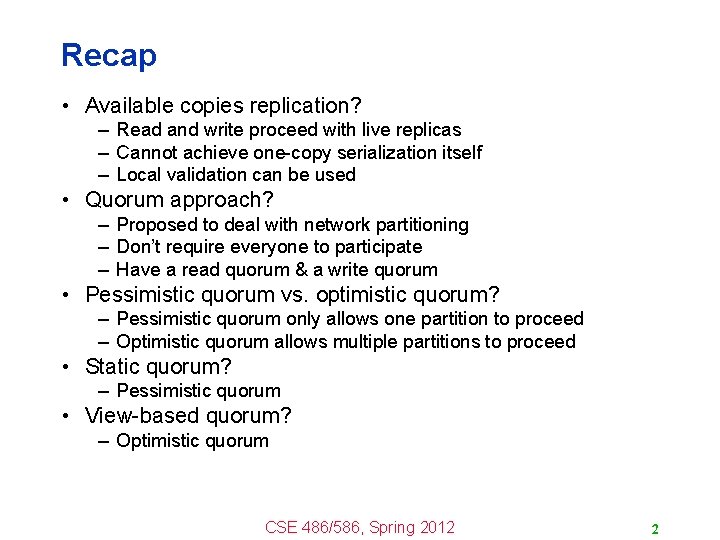 Recap

• Available copies replication?
– Read and write proceed with live replicas
– Cannot achieve one-copy serialization itself
– Local validation can be used
• Quorum approach?
– Proposed to deal with network partitioning
– Don't require everyone to participate
– Have a read quorum & a write quorum
• Pessimistic quorum vs. optimistic quorum?
– Pessimistic quorum only allows one partition to proceed
– Optimistic quorum allows multiple partitions to proceed
• Static quorum?
– Pessimistic quorum
• View-based quorum?
– Optimistic quorum

CSE 486/586, Spring 2012

2